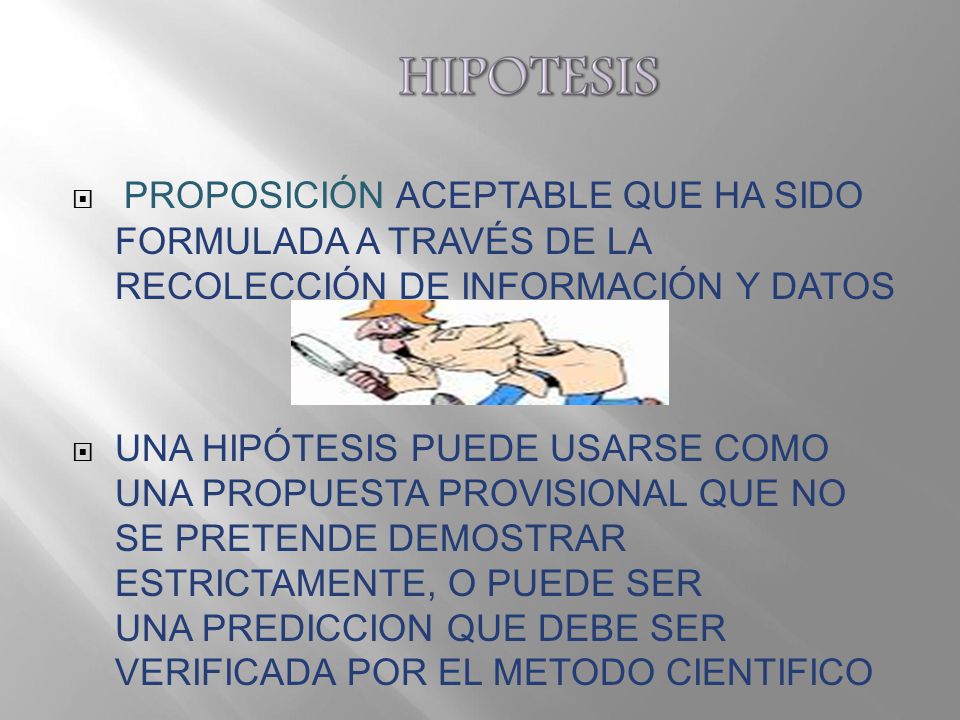 HIPOTESIS

PROPOSICIÓN ACEPTABLE QUE HA SIDO FORMULADA A TRAVÉS DE LA RECOLECCIÓN DE INFORMACIÓN Y DATOS

UNA HIPÓTESIS PUEDE USARSE COMO UNA PROPUESTA PROVISIONAL QUE NO SE PRETENDE DEMOSTRAR ESTRICTAMENTE, O PUEDE SER UNA PREDICCION QUE DEBE SER VERIFICADA POR EL METODO CIENTIFICO